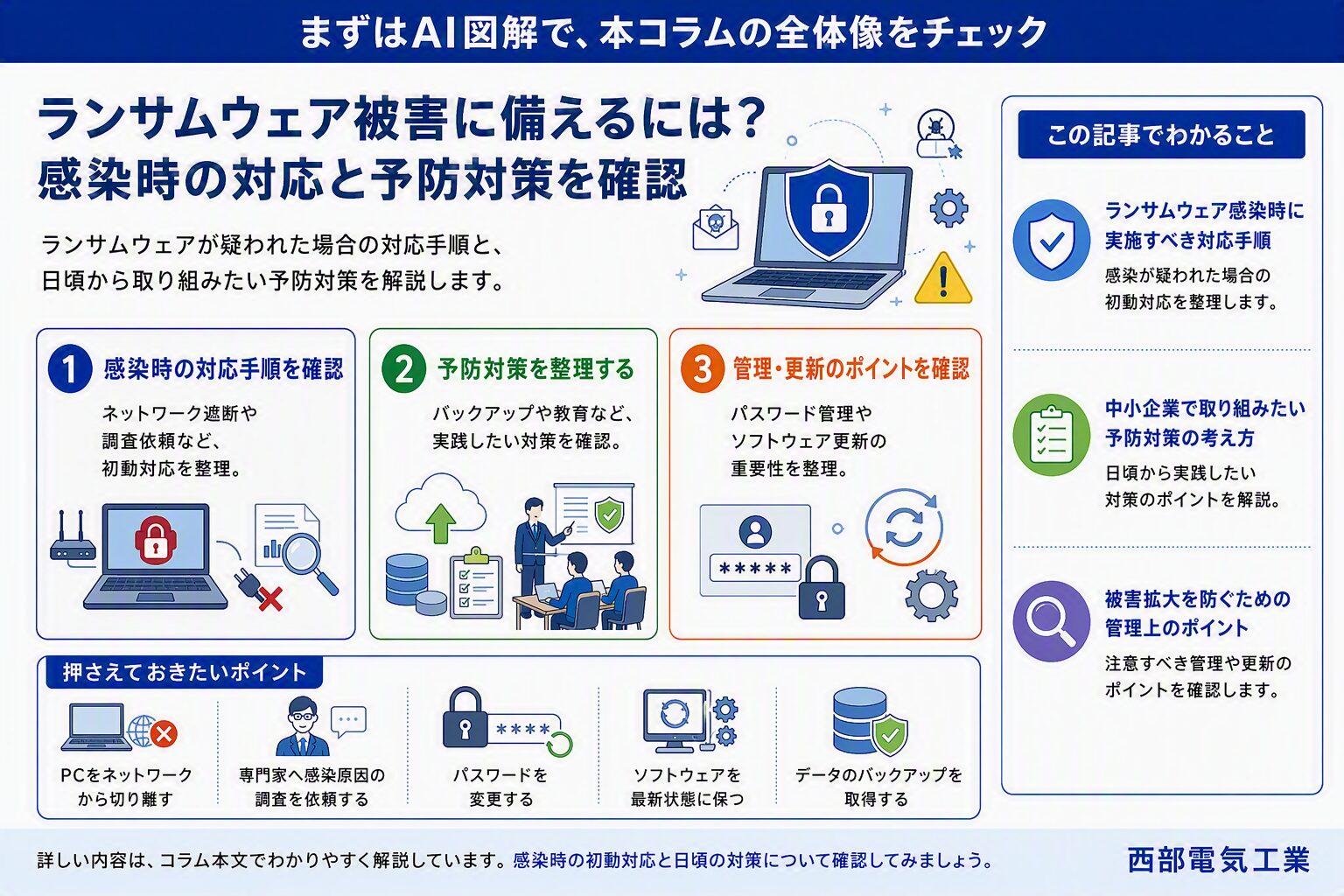 まずはAI図解で、本コラムの全体像をチェック

ランサムウェア被害に備えるには？
感染時の対応と予防対策を確認

ランサムウェアが疑われた場合の対応手順と、日頃から取り組みたい予防対策を解説します。

1 感染時の対応手順を確認

ネットワーク遮断や調査依頼など、初動対応を整理。

2 予防対策を整理する

バックアップや教育など、実践したい対策を確認。

3 管理・更新のポイントを確認

パスワード管理やソフトウェア更新の重要性を整理。

*****

押さえておきたいポイント

PCをネットワークから切り離す

専門家へ感染原因の調査を依頼する

****

パスワードを変更する

ソフトウェアを最新状態に保つ

データのバックアップを取得する

この記事でわかること

ランサムウェア感染時に実施すべき対応手順

感染が疑われた場合の初動対応を整理します。

中小企業で取り組みたい予防対策の考え方

日頃から実践したい対策のポイントを解説。

被害拡大を防ぐための管理上のポイント

注意すべき管理や更新のポイントを確認します。

詳しい内容は、コラム本文でわかりやすく解説しています。感染時の初動対応と日頃の対策について確認してみましょう。

西部電気工業